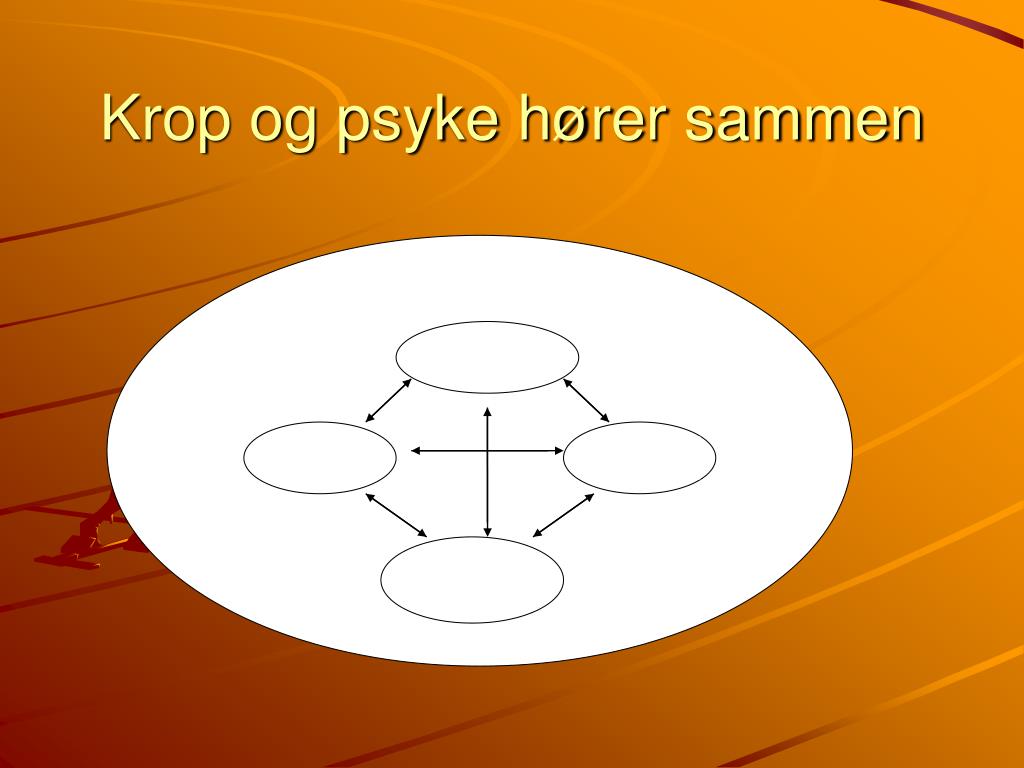 Krop og psyke hører sammen